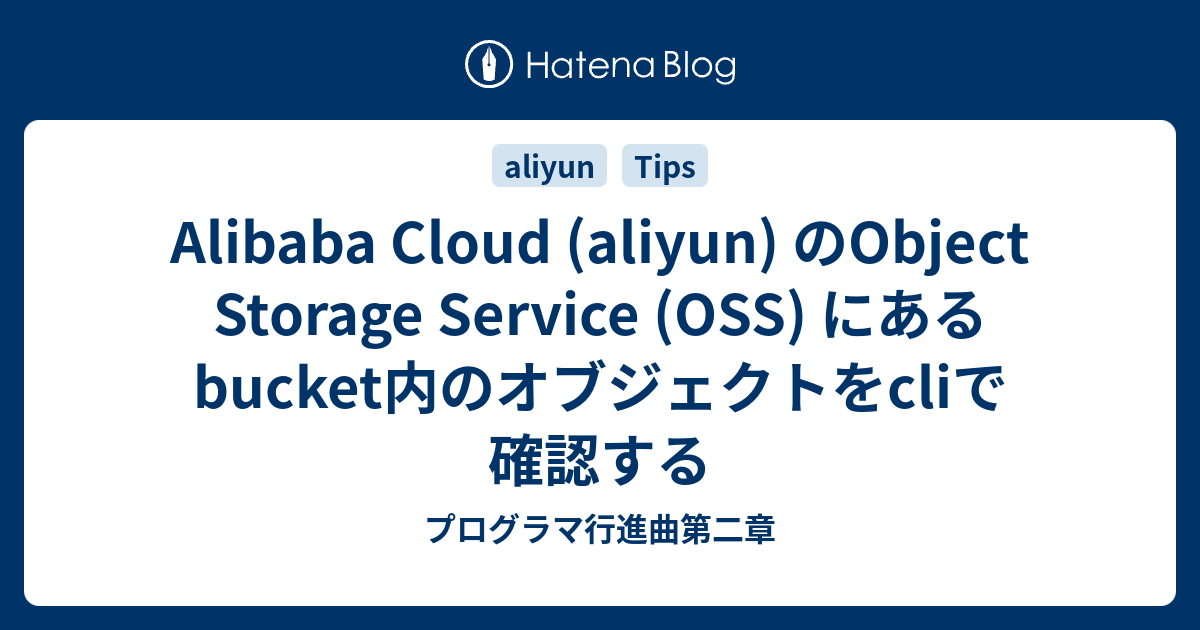 Hatena Blog

aliyun Tips

Alibaba Cloud (aliyun) のObject Storage Service (OSS) にあるbucket内のオブジェクトをcliで確認する

プログラマ行進曲第二章